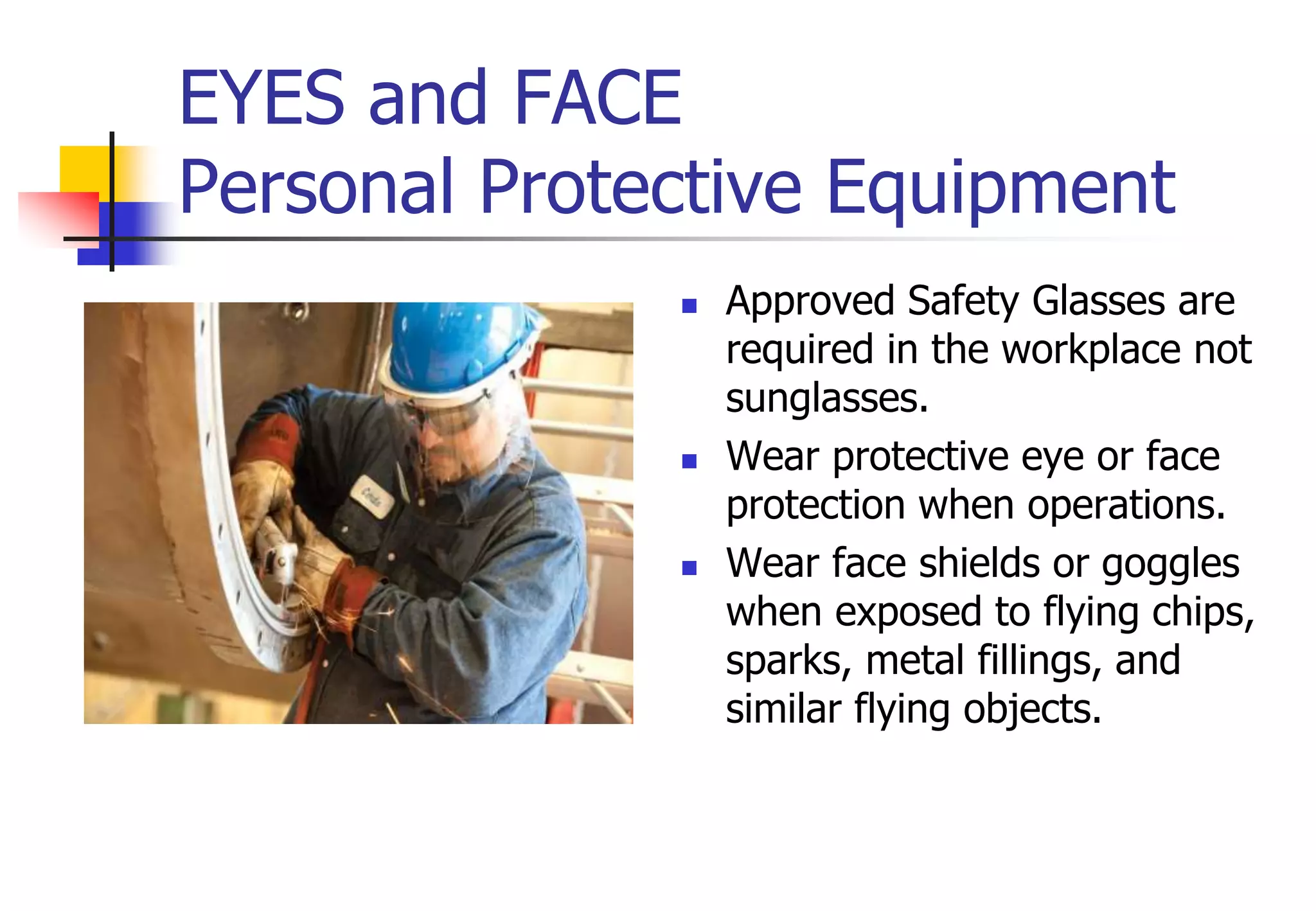 EYES and FACE
Personal Protective Equipment

- Approved Safety Glasses are required in the workplace not sunglasses.
- Wear protective eye or face protection when operations.
- Wear face shields or goggles when exposed to flying chips, sparks, metal fillings, and similar flying objects.